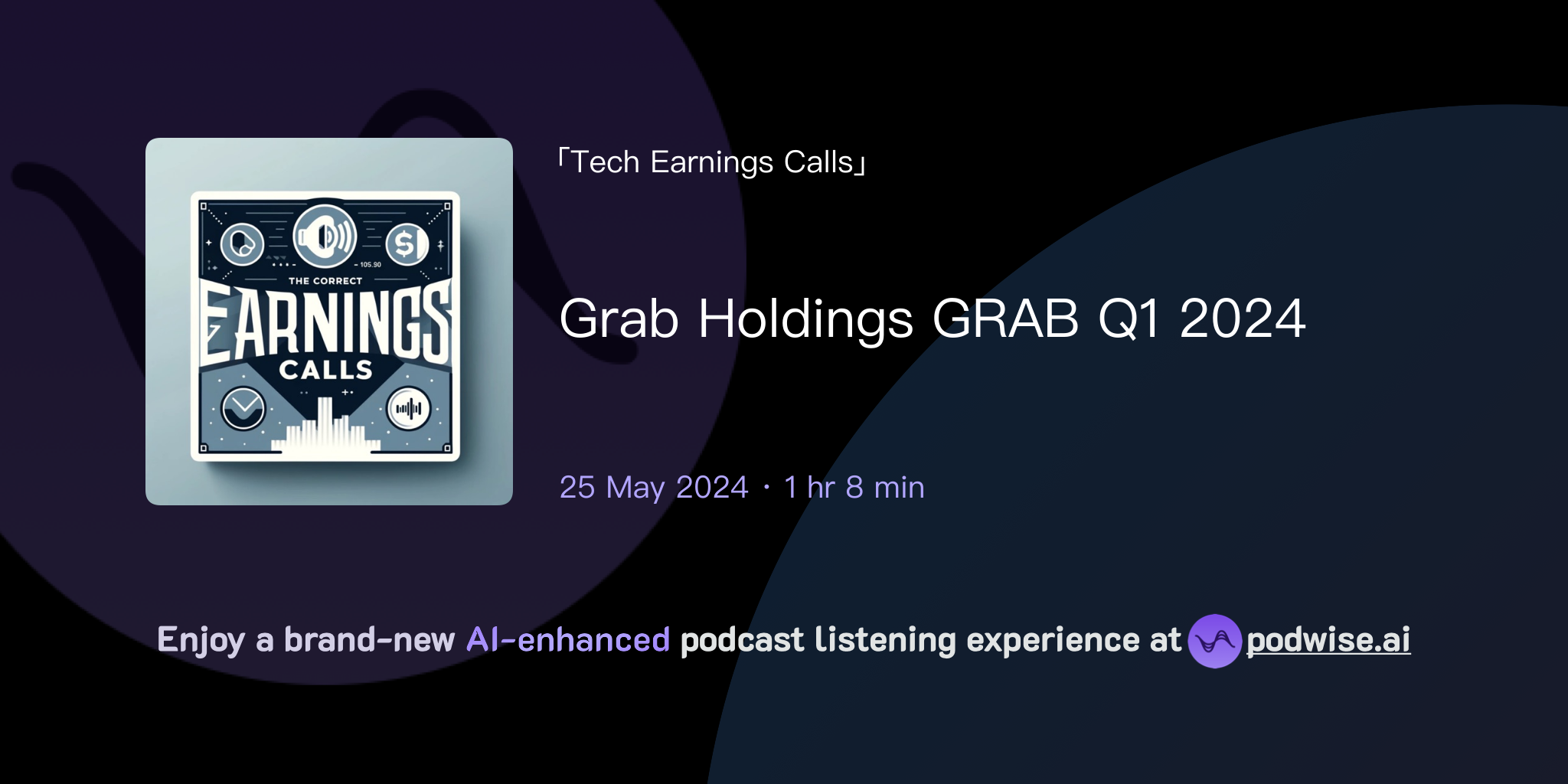 105.90
THE CORRECT
EARNINGS
CALLS

「Tech Earnings Calls」

Grab Holdings GRAB Q1 2024

25 May 2024 · 1 hr 8 min

Enjoy a brand-new AI-enhanced podcast listening experience at podwise.ai